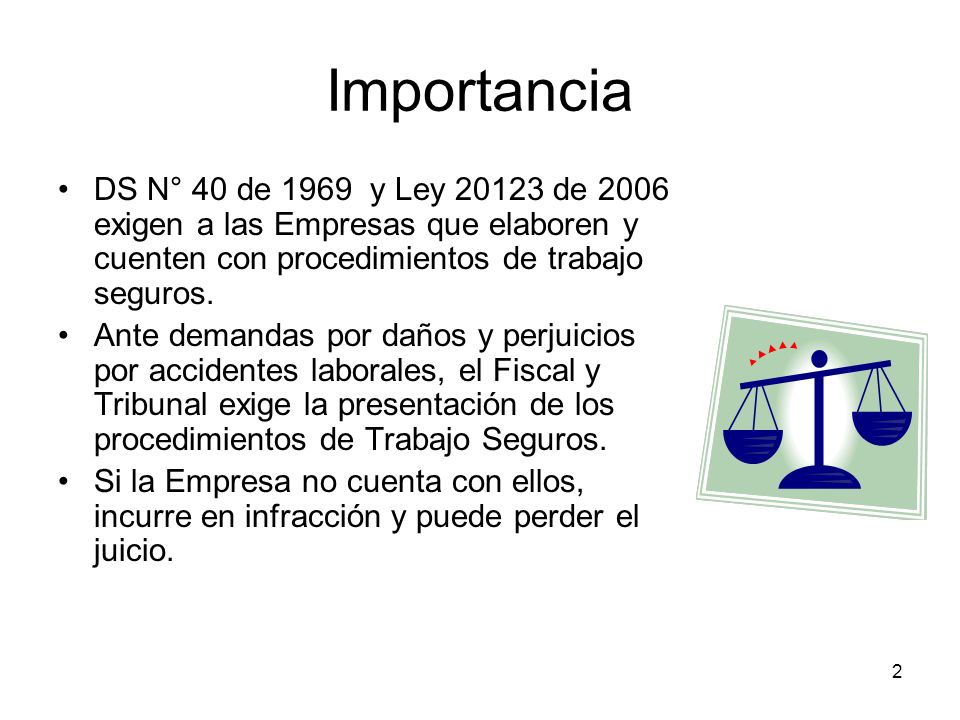 Importancia

• DS N° 40 de 1969 y Ley 20123 de 2006 exigen a las Empresas que elaboren y cuenten con procedimientos de trabajo seguros.
• Ante demandas por daños y perjuicios por accidentes laborales, el Fiscal y Tribunal exige la presentación de los procedimientos de Trabajo Seguros.
• Si la Empresa no cuenta con ellos, incurre en infracción y puede perder el juicio.

2